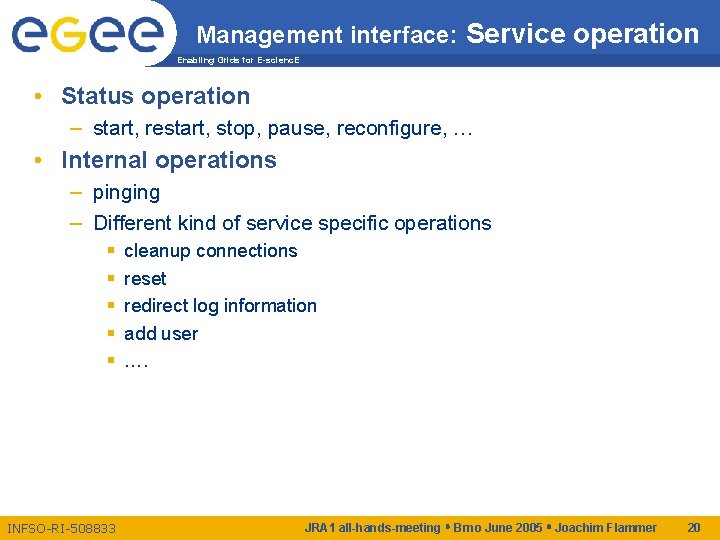 eGee
Enabling Grids for E-sciencE

Management interface: Service operation

• Status operation
– start, restart, stop, pause, reconfigure, …
• Internal operations
– pinging
– Different kind of service specific operations
▪ cleanup connections
▪ reset
▪ redirect log information
▪ add user
▪ ….

INFSO-RI-508833 JRA1 all-hands-meeting • Brno June 2005 • Joachim Flammer 20